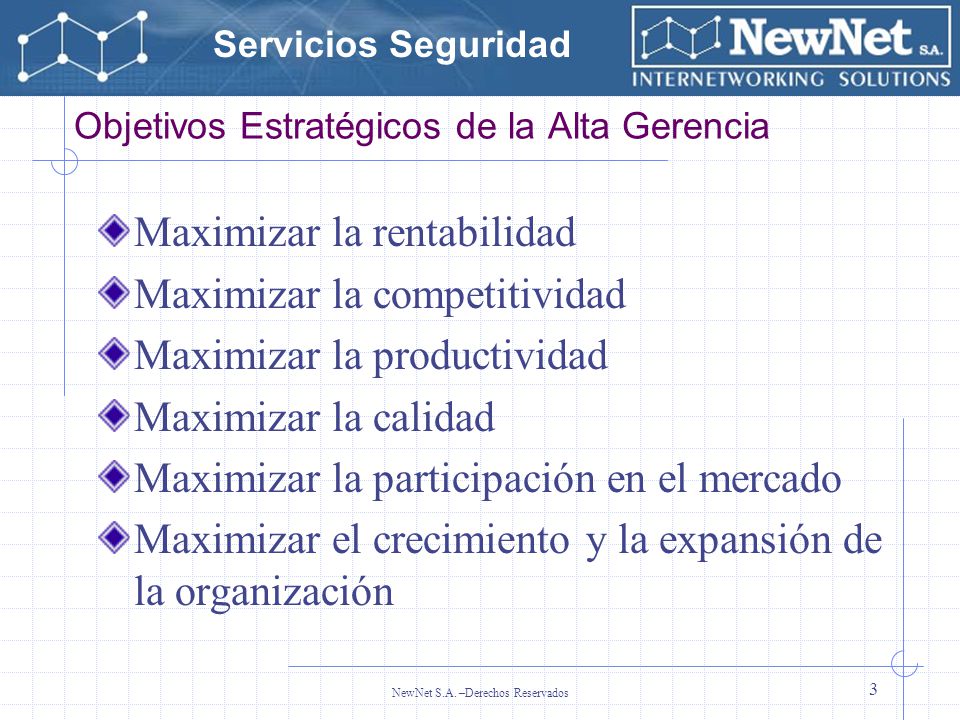 Servicios Seguridad

NewNet S.A.
INTERNETWORKING SOLUTIONS

Objetivos Estratégicos de la Alta Gerencia

Maximizar la rentabilidad

Maximizar la competitividad

Maximizar la productividad

Maximizar la calidad

Maximizar la participación en el mercado

Maximizar el crecimiento y la expansión de la organización

NewNet S.A. –Derechos Reservados

3